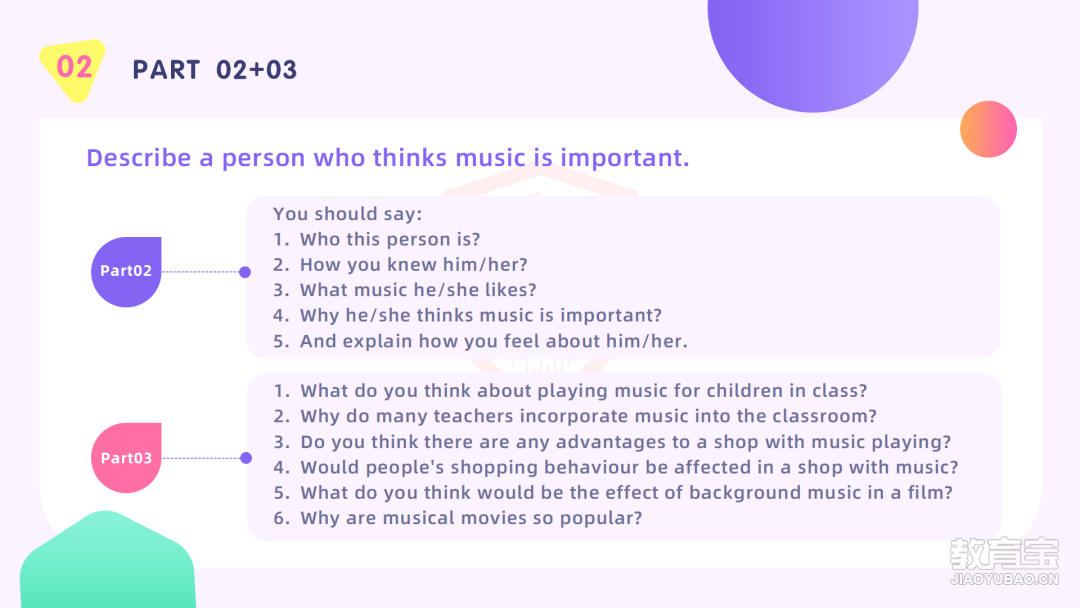 02

PART 02+03

Describe a person who thinks music is important.

Part02

You should say:
1. Who this person is?
2. How you knew him/her?
3. What music he/she likes?
4. Why he/she thinks music is important?
5. And explain how you feel about him/her.

Part03

1. What do you think about playing music for children in class?
2. Why do many teachers incorporate music into the classroom?
3. Do you think there are any advantages to a shop with music playing?
4. Would people's shopping behaviour be affected in a shop with music?
5. What do you think would be the effect of background music in a film?
6. Why are musical movies so popular?

教育宝
JIAOYUBAO.CN